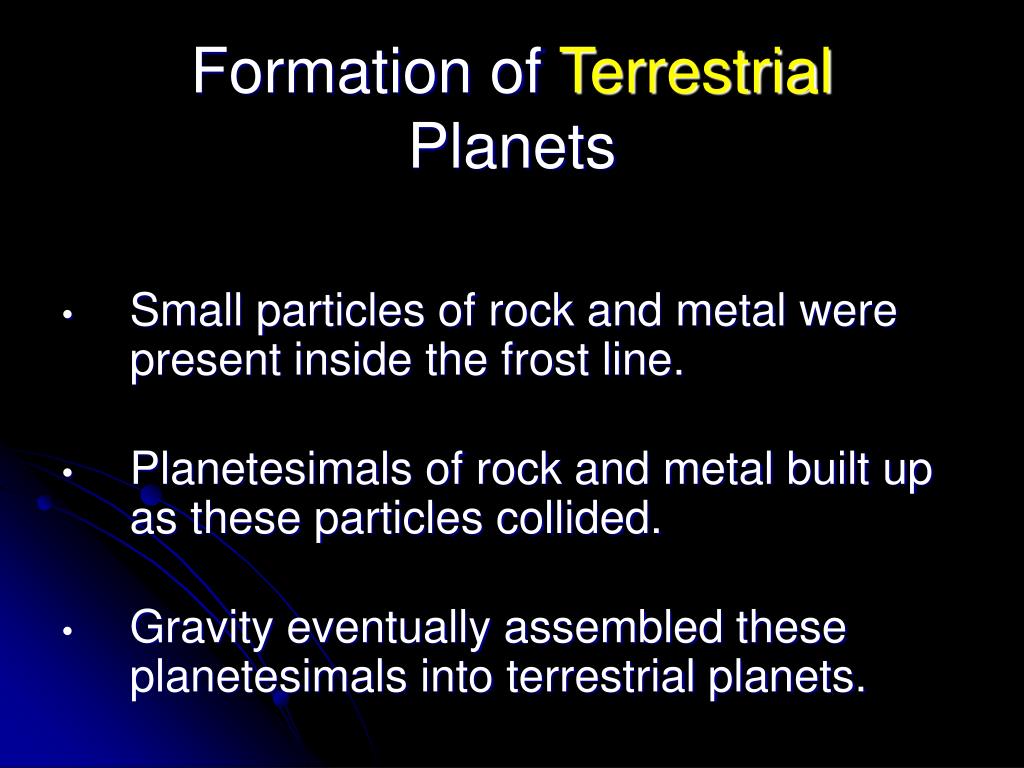 Formation of Terrestrial Planets

• Small particles of rock and metal were present inside the frost line.

• Planetesimals of rock and metal built up as these particles collided.

• Gravity eventually assembled these planetesimals into terrestrial planets.